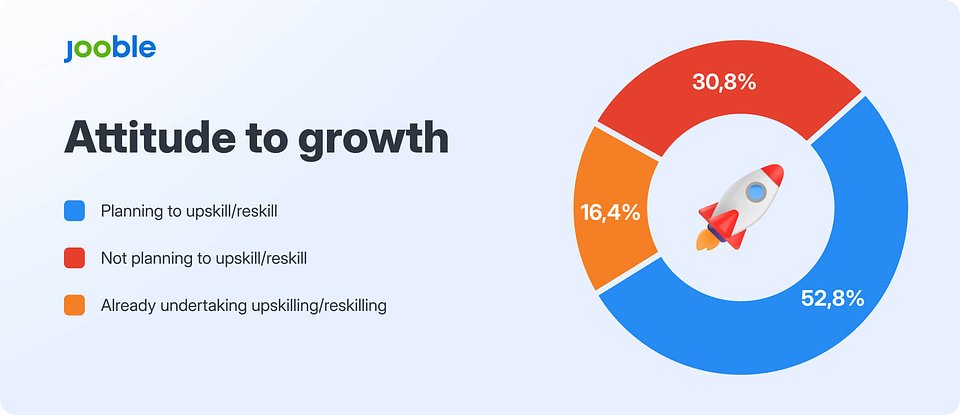 jooble

Attitude to growth

Planning to upskill/reskill

Not planning to upskill/reskill

Already undertaking upskilling/reskilling

30,8%

16,4%

52,8%